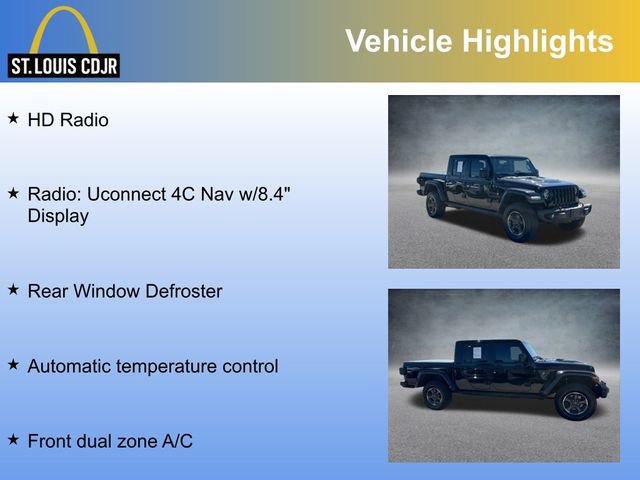 ST. LOUIS CDJR

Vehicle Highlights

★ HD Radio

★ Radio: Uconnect 4C Nav w/8.4" Display

★ Rear Window Defroster

★ Automatic temperature control

★ Front dual zone A/C